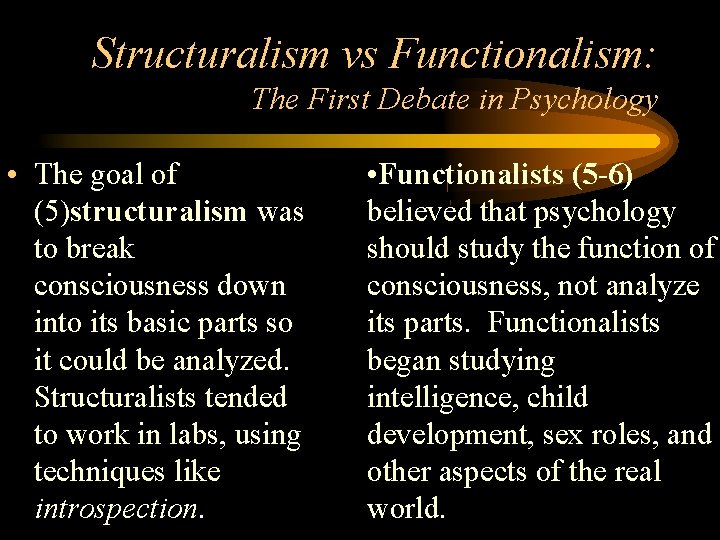 Structuralism vs Functionalism:
The First Debate in Psychology

• The goal of (5)structuralism was to break consciousness down into its basic parts so it could be analyzed. Structuralists tended to work in labs, using techniques like introspection.

•Functionalists (5-6) believed that psychology should study the function of consciousness, not analyze its parts. Functionalists began studying intelligence, child development, sex roles, and other aspects of the real world.